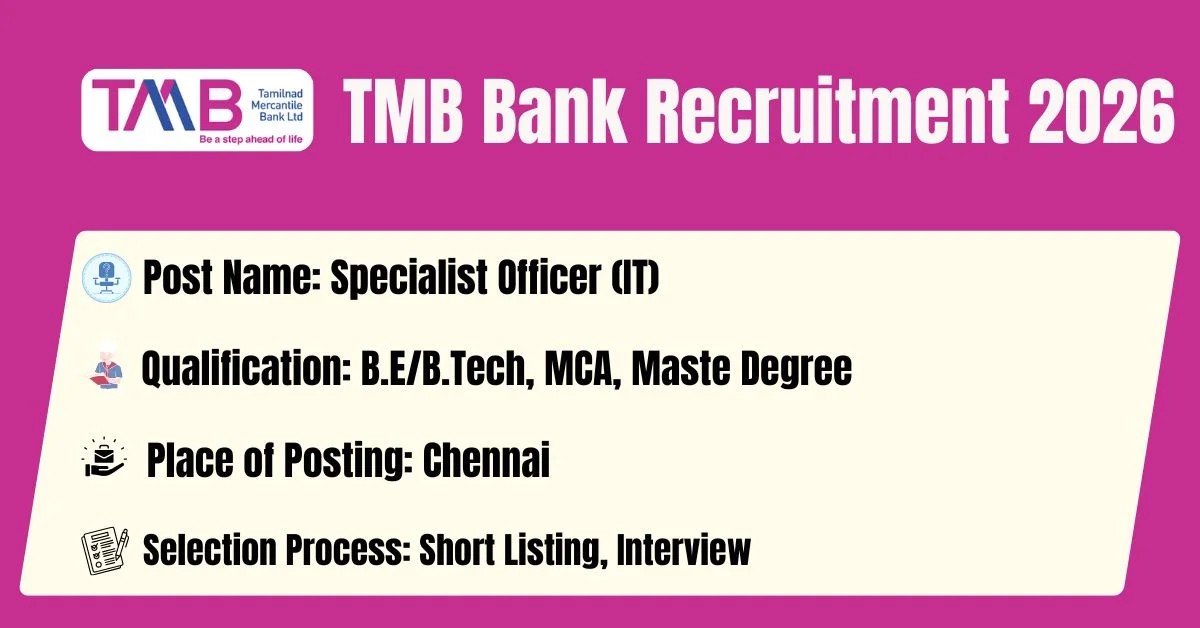 TMB Tamilnad Mercantile Bank Ltd
Be a step ahead of life

TMB Bank Recruitment 2026

Post Name: Specialist Officer (IT)

Qualification: B.E/B.Tech, MCA, Maste Degree

Place of Posting: Chennai

Selection Process: Short Listing, Interview